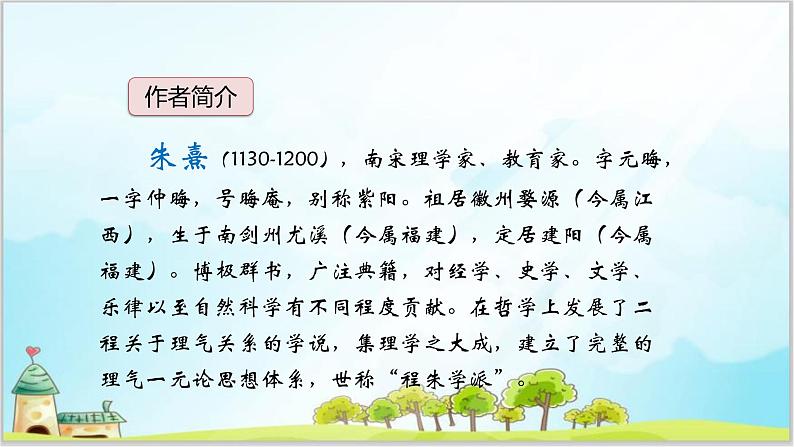 作者简介

朱熹（1130-1200），南宋理学家、教育家。字元晦，一字仲晦，号晦庵，别称紫阳。祖居徽州婺源（今属江西），生于南剑州尤溪（今属福建），定居建阳（今属福建）。博极群书，广注典籍，对经学、史学、文学、乐律以至自然科学有不同程度贡献。在哲学上发展了二程关于理气关系的学说，集理学之大成，建立了完整的理气一元论思想体系，世称“程朱学派”。